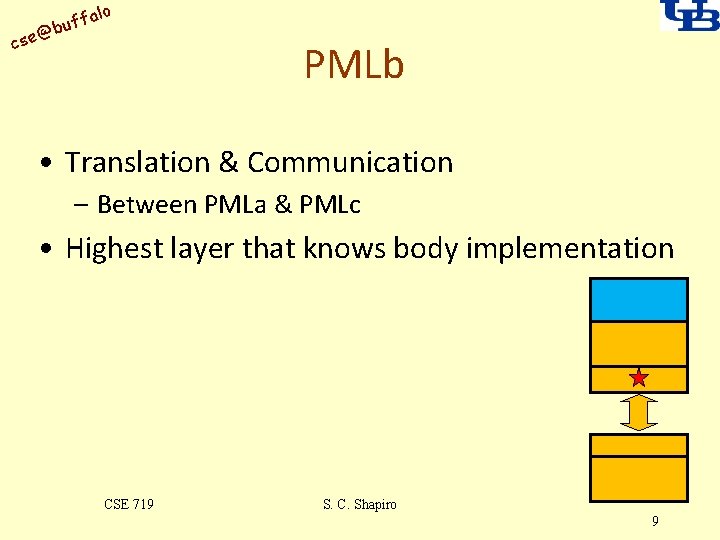 cse@buffalo

UB

PMLb

• Translation & Communication
– Between PMLa & PMLc
• Highest layer that knows body implementation

CSE 719

S. C. Shapiro

9